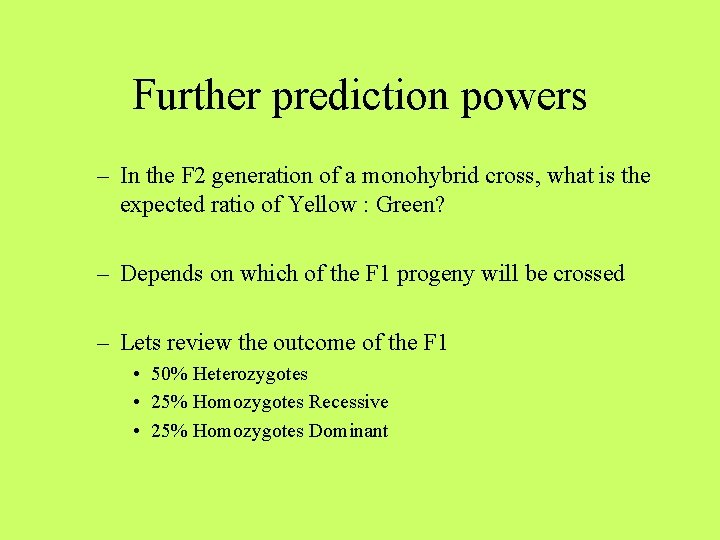 Further prediction powers

– In the F2 generation of a monohybrid cross, what is the expected ratio of Yellow : Green?

– Depends on which of the F1 progeny will be crossed

– Lets review the outcome of the F1
• 50% Heterozygotes
• 25% Homozygotes Recessive
• 25% Homozygotes Dominant